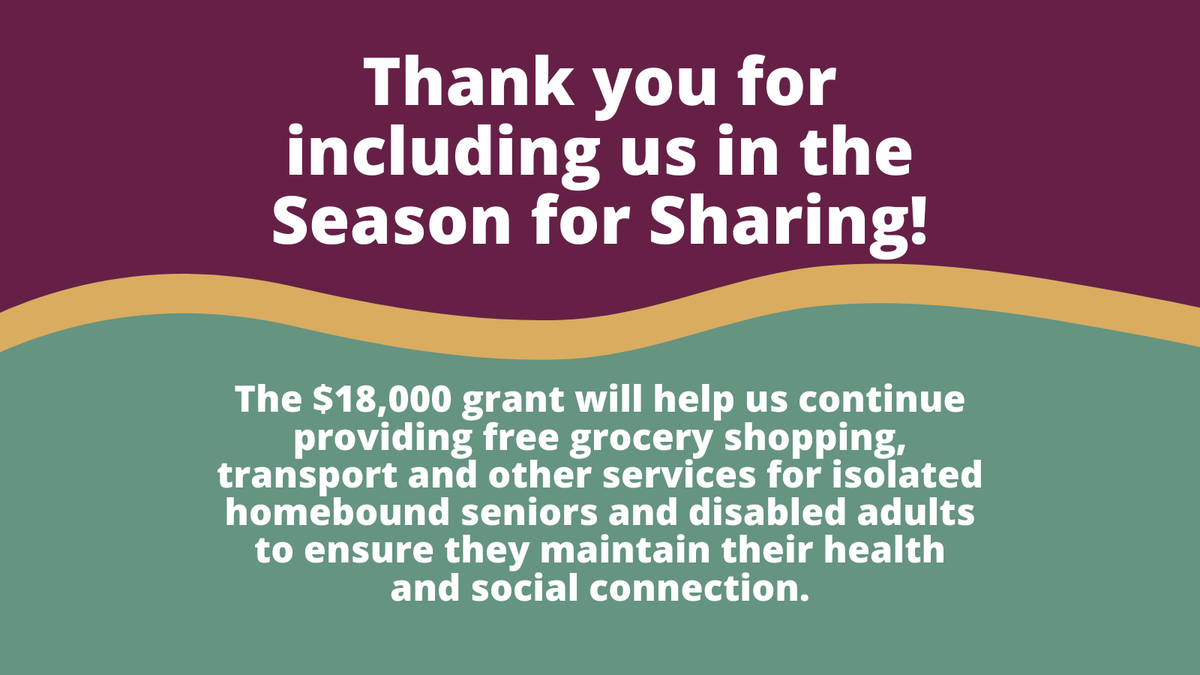 Thank you for including us in the Season for Sharing!

The \$18,000 grant will help us continue providing free grocery shopping, transport and other services for isolated homebound seniors and disabled adults to ensure they maintain their health and social connection.